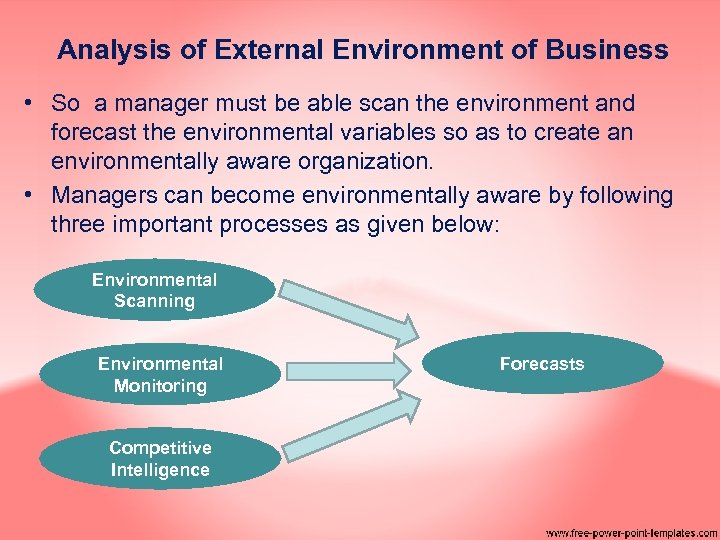 Analysis of External Environment of Business

• So a manager must be able scan the environment and forecast the environmental variables so as to create an environmentally aware organization.

• Managers can become environmentally aware by following three important processes as given below:

Environmental Scanning

Environmental Monitoring

Competitive Intelligence

Forecasts

www.free-power-point-templates.com